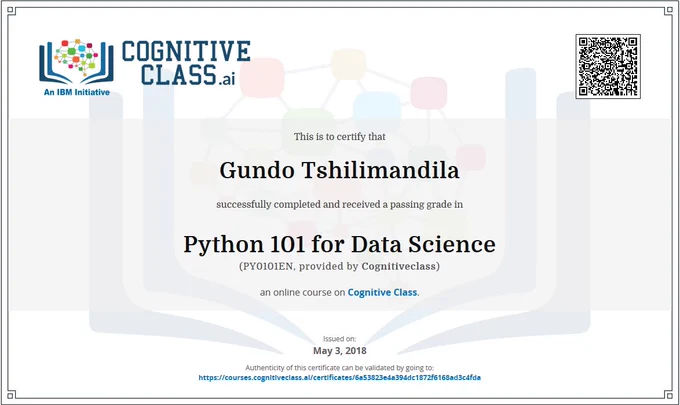 COGNITIVE CLASS.ai
An IBM Initiative

This is to certify that

Gundo Tshilimandila

successfully completed and received a passing grade in

Python 101 for Data Science

(PY0101EN, provided by Cognitiveclass)

an online course on Cognitive Class.

Issued on:
May 3, 2018

Authenticity of this certificate can be validated by going to:
https://courses.cognitiveclass.ai/certificates/6a53823e4a394dc1872f6168ad3c4fda